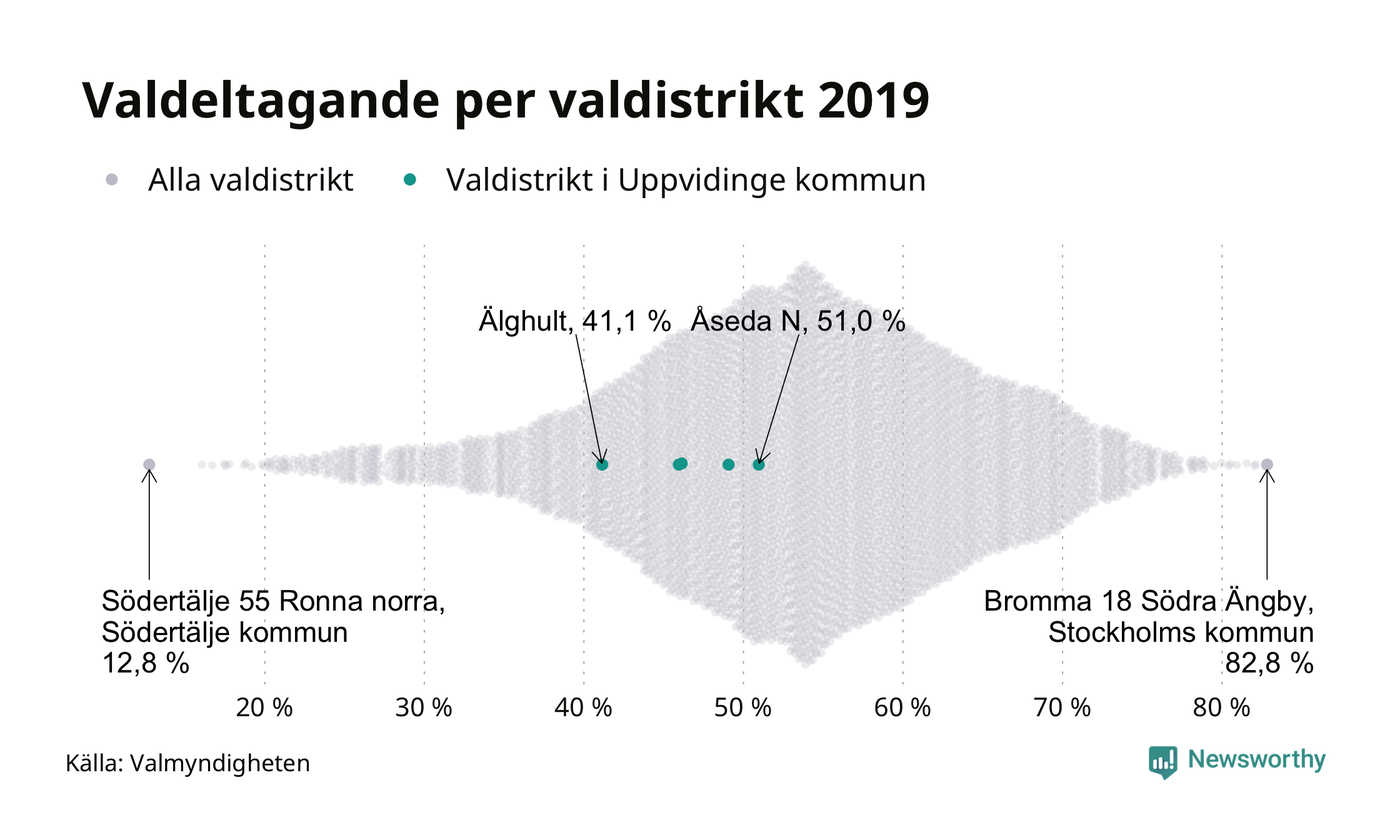 Valdeltagande per valdistrikt 2019

Alla valdistrikt   Valdistrikt i Uppvidinge kommun

Älghult, 41,1 %   Åseda N, 51,0 %

Södertälje 55 Ronna norra, Södertälje kommun 12,8 %

Bromma 18 Södra Ängby, Stockholms kommun 82,8 %

20 %   30 %   40 %   50 %   60 %   70 %   80 %

Källa: Valmyndigheten

Newsworthy